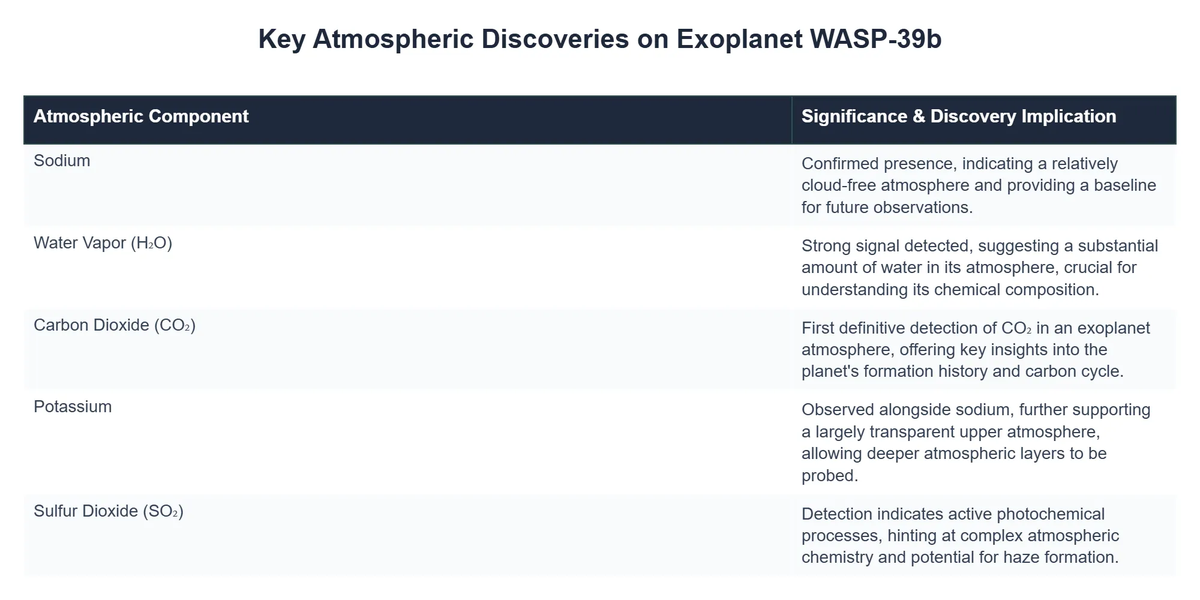 Key Atmospheric Discoveries on Exoplanet WASP-39b

| Atmospheric Component | Significance & Discovery Implication |
|---|---|
| Sodium | Confirmed presence, indicating a relatively cloud-free atmosphere and providing a baseline for future observations. |
| Water Vapor ($H_2O$) | Strong signal detected, suggesting a substantial amount of water in its atmosphere, crucial for understanding its chemical composition. |
| Carbon Dioxide ($CO_2$) | First definitive detection of $CO_2$ in an exoplanet atmosphere, offering key insights into the planet's formation history and carbon cycle. |
| Potassium | Observed alongside sodium, further supporting a largely transparent upper atmosphere, allowing deeper atmospheric layers to be probed. |
| Sulfur Dioxide ($SO_2$) | Detection indicates active photochemical processes, hinting at complex atmospheric chemistry and potential for haze formation. |